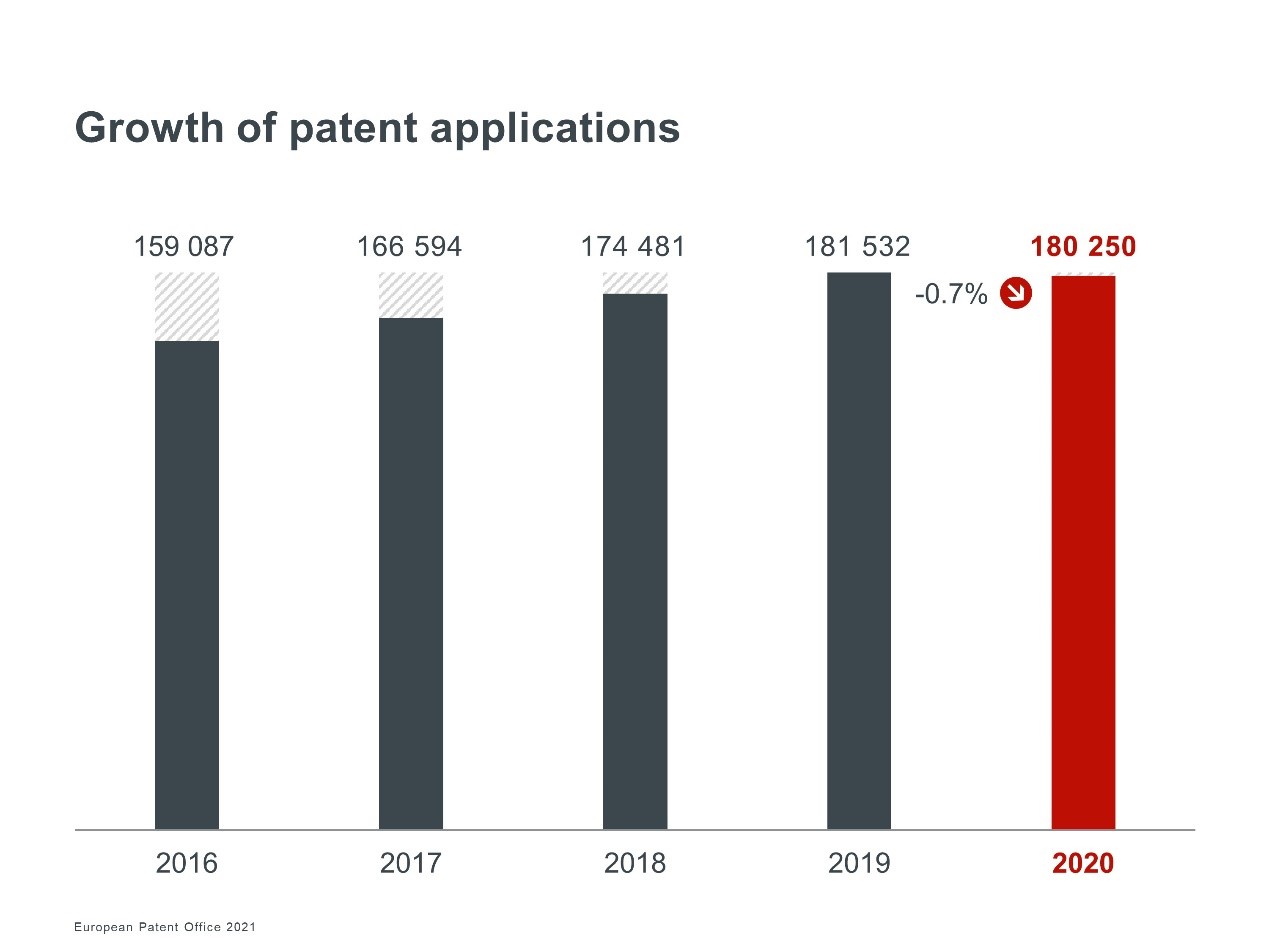 Growth of patent applications

159 087
166 594
174 481
181 532
180 250

-0.7%

2016
2017
2018
2019
2020

European Patent Office 2021